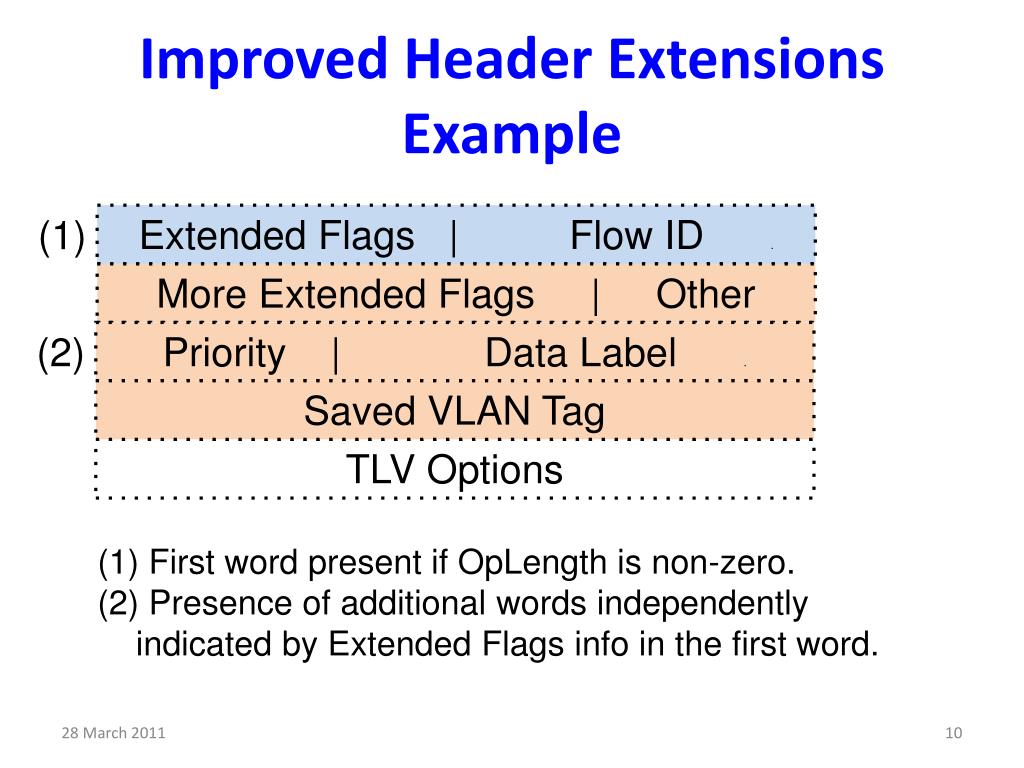 Improved Header Extensions Example

(1) Extended Flags | Flow ID

More Extended Flags | Other

(2) Priority | Data Label

Saved VLAN Tag

TLV Options

(1) First word present if OpLength is non-zero.
(2) Presence of additional words independently indicated by Extended Flags info in the first word.

28 March 2011

10